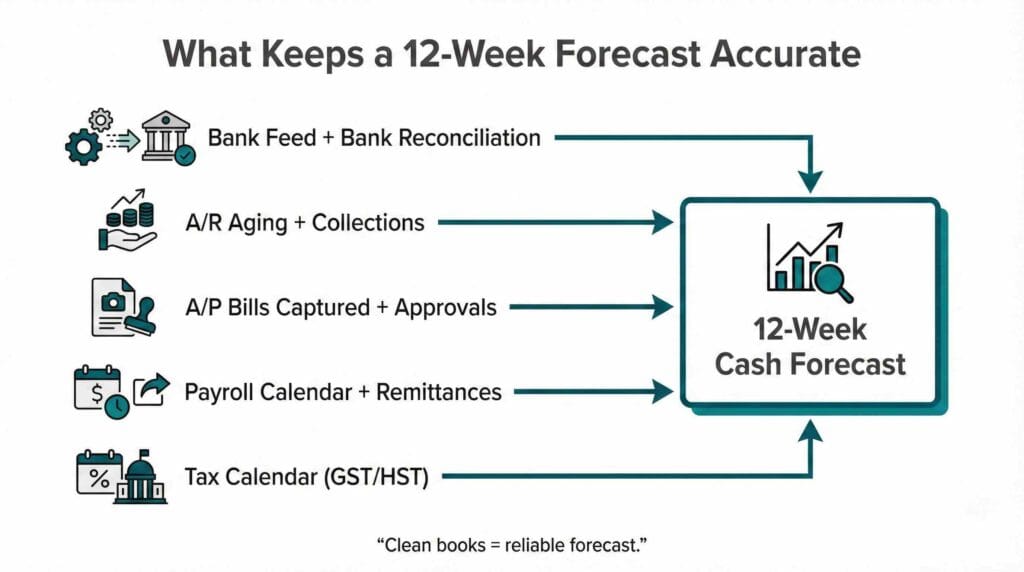 What Keeps a 12-Week Forecast Accurate

Bank Feed + Bank Reconciliation

A/R Aging + Collections

A/P Bills Captured + Approvals

Payroll Calendar + Remittances

Tax Calendar (GST/HST)

12-Week Cash Forecast

"Clean books = reliable forecast."